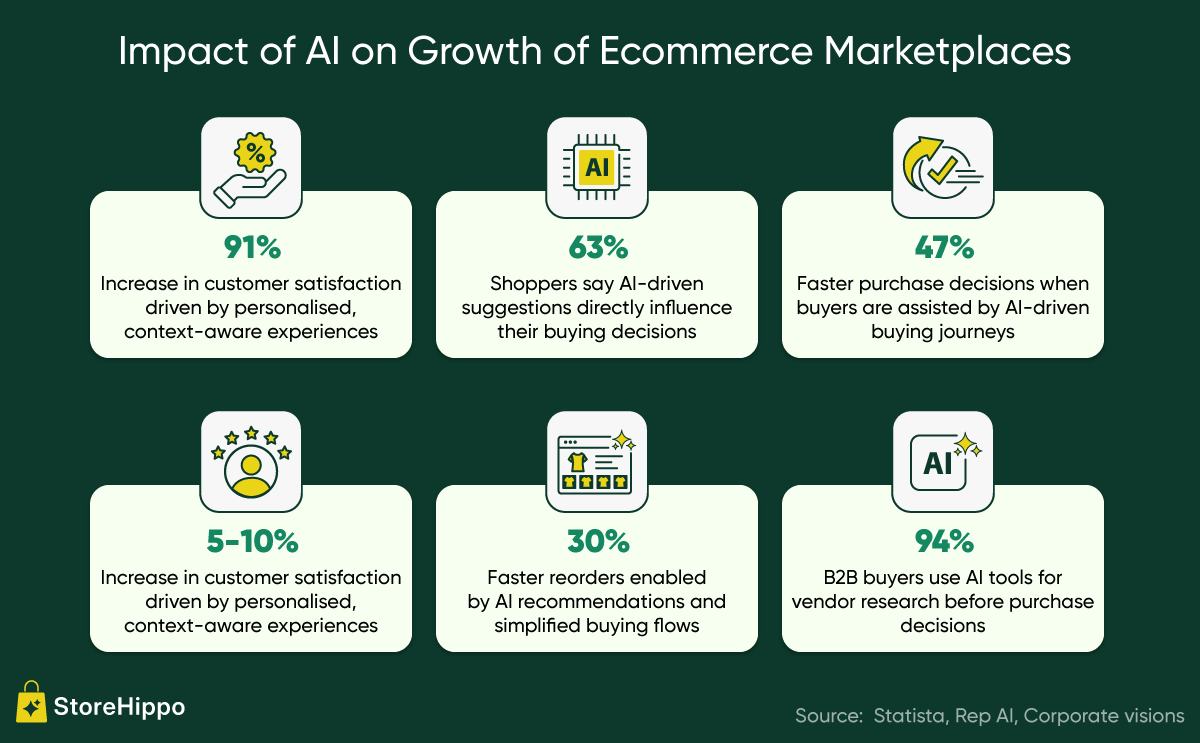 Impact of AI on Growth of Ecommerce Marketplaces

%

91%

Increase in customer satisfaction driven by personalised, context-aware experiences

AI

63%

Shoppers say AI-driven suggestions directly influence their buying decisions

47%

Faster purchase decisions when buyers are assisted by AI-driven buying journeys

5-10%

Increase in customer satisfaction driven by personalised, context-aware experiences

30%

Faster reorders enabled by AI recommendations and simplified buying flows

AI

94%

B2B buyers use AI tools for vendor research before purchase decisions

StoreHippo

Source: Statista, Rep AI, Corporate visions